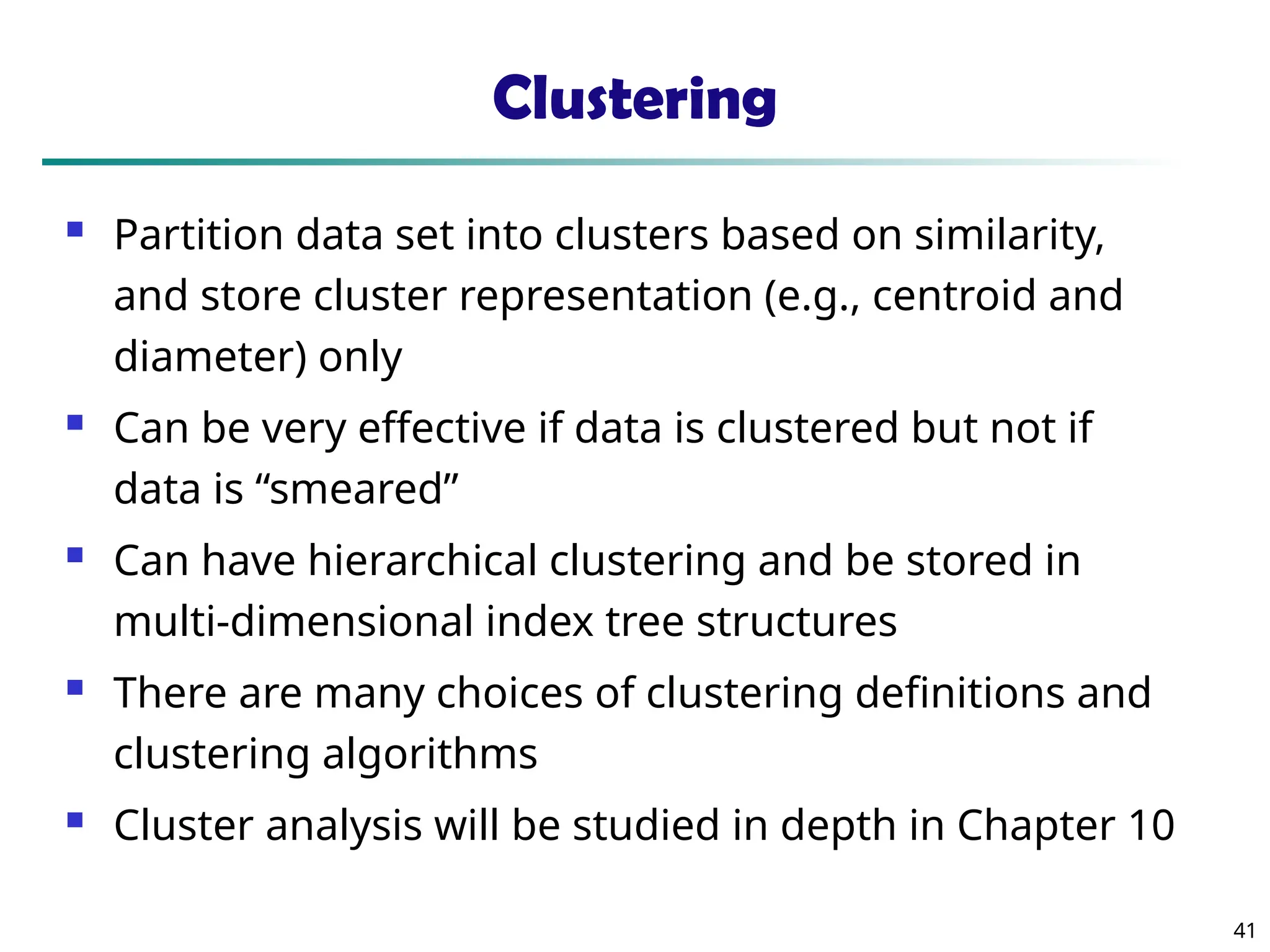 Clustering

- Partition data set into clusters based on similarity, and store cluster representation (e.g., centroid and diameter) only
- Can be very effective if data is clustered but not if data is “smeared”
- Can have hierarchical clustering and be stored in multi-dimensional index tree structures
- There are many choices of clustering definitions and clustering algorithms
- Cluster analysis will be studied in depth in Chapter 10

41